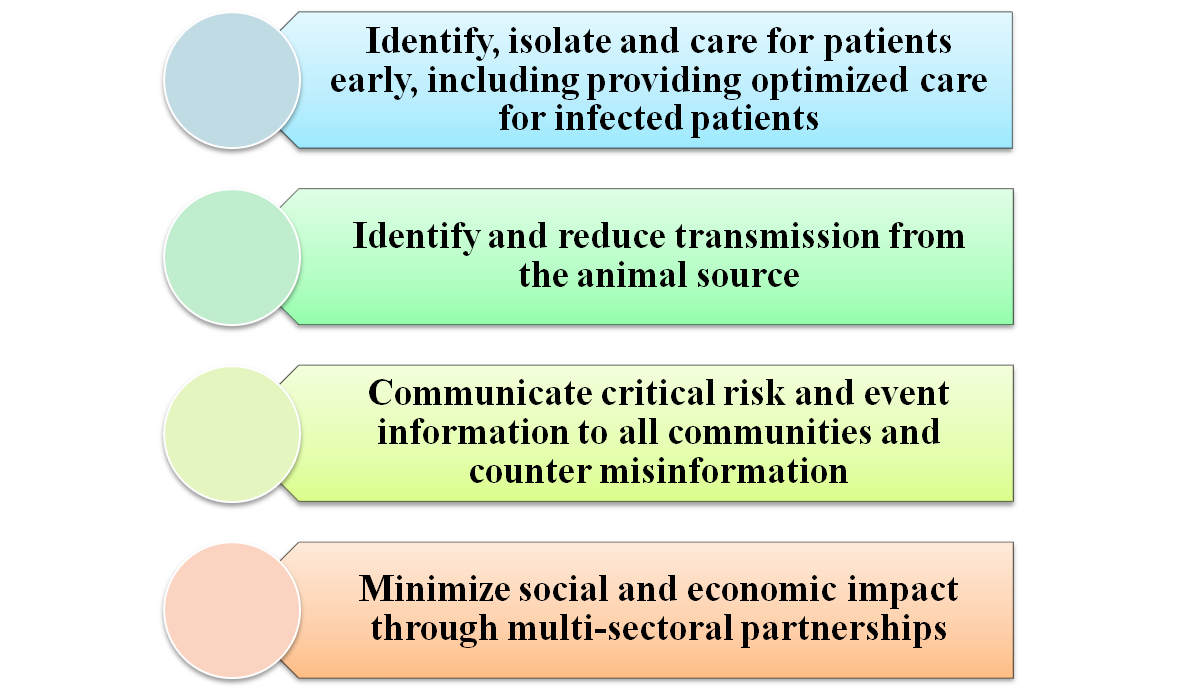 Identify, isolate and care for patients early, including providing optimized care for infected patients

Identify and reduce transmission from the animal source

Communicate critical risk and event information to all communities and counter misinformation

Minimize social and economic impact through multi-sectoral partnerships